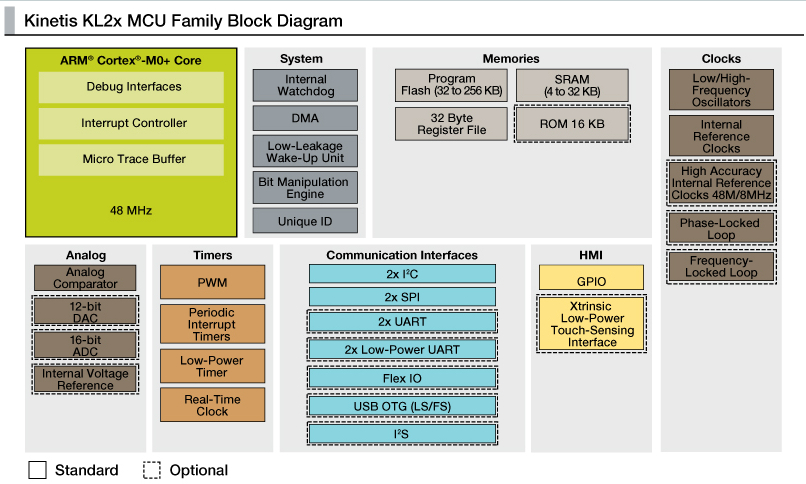 Kinetis KL2x MCU Family Block Diagram

ARM® Cortex®-M0+ Core

Debug Interfaces

Interrupt Controller

Micro Trace Buffer

48 MHz

System

Internal Watchdog

DMA

Low-Leakage Wake-Up Unit

Bit Manipulation Engine

Unique ID

Memories

Program Flash (32 to 256 KB)

SRAM (4 to 32 KB)

32 Byte Register File

ROM 16 KB

Clocks

Low/High-Frequency Oscillators

Internal Reference Clocks

High Accuracy Internal Reference Clocks 48M/8MHz

Phase-Locked Loop

Frequency-Locked Loop

Analog

Analog Comparator

12-bit DAC

16-bit ADC

Internal Voltage Reference

Timers

PWM

Periodic Interrupt Timers

Low-Power Timer

Real-Time Clock

Communication Interfaces

2x $I^2C$

2x SPI

2x UART

2x Low-Power UART

Flex IO

USB OTG (LS/FS)

$I^2S$

HMI

GPIO

Xtrinsic Low-Power Touch-Sensing Interface

Standard

Optional